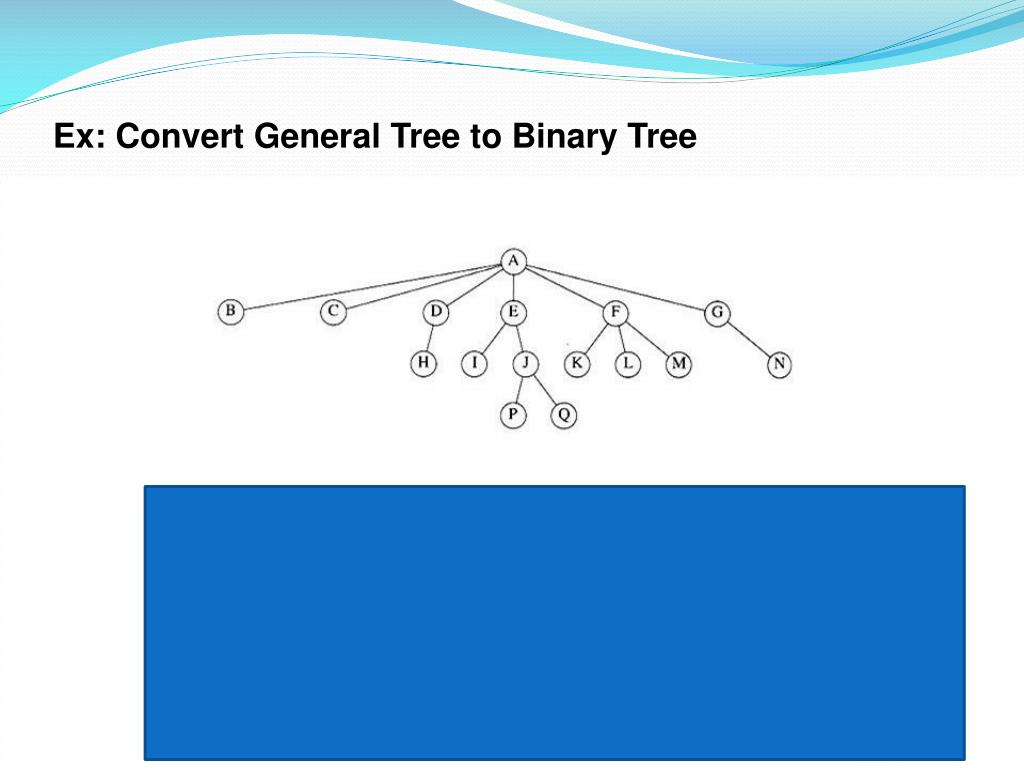 Ex: Convert General Tree to Binary Tree

A

B C D E F G

H I J K L M N

P Q